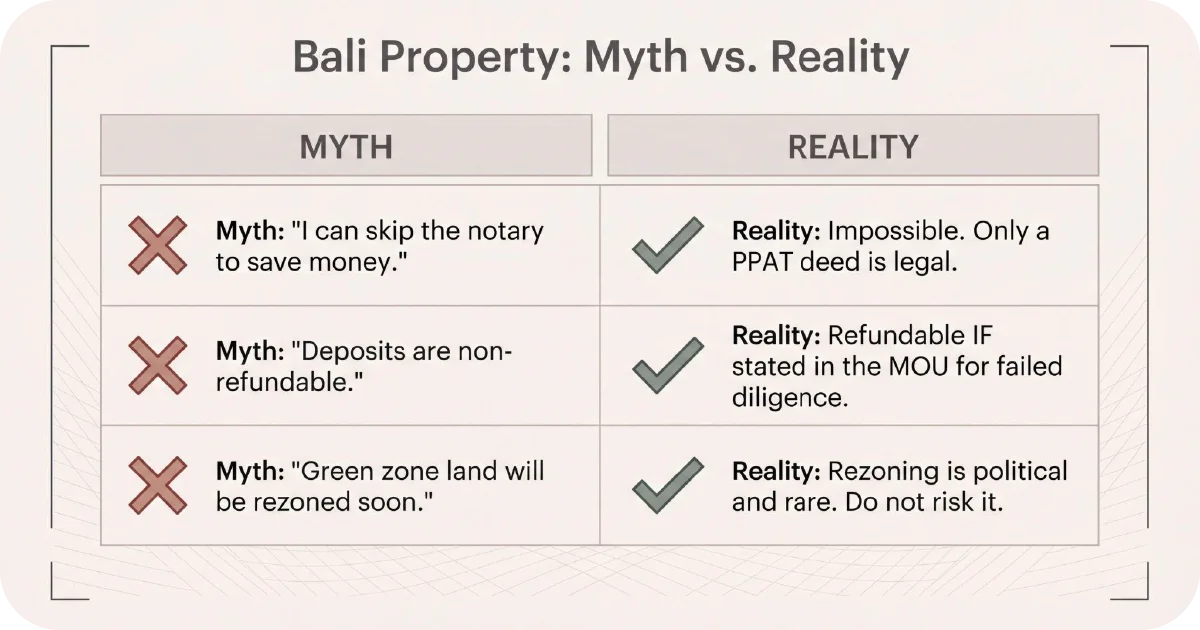 Bali Property: Myth vs. Reality

| MYTH | REALITY |
|---|---|
| Myth: "I can skip the notary to save money." | Reality: Impossible. Only a PPAT deed is legal. |
| Myth: "Deposits are non-refundable." | Reality: Refundable IF stated in the MOU for failed diligence. |
| Myth: "Green zone land will be rezoned soon." | Reality: Rezoning is political and rare. Do not risk it. |